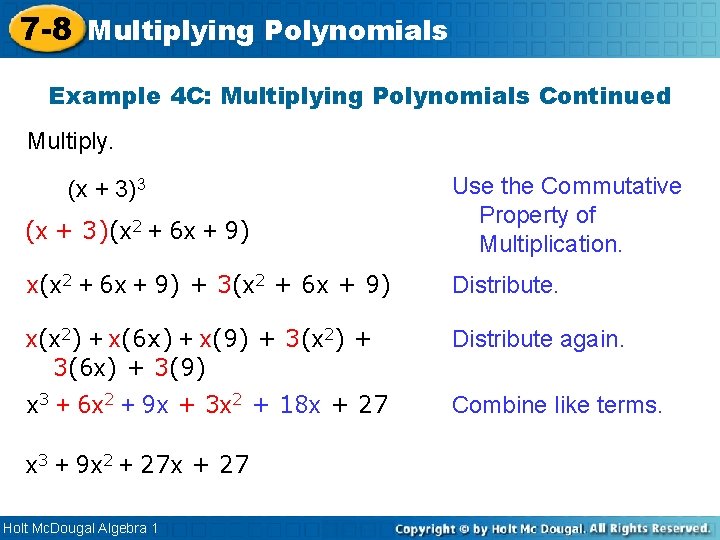 7-8 Multiplying Polynomials

Example 4C: Multiplying Polynomials Continued

Multiply.

$(x + 3)^3$

$(x + 3)(x^2 + 6x + 9)$

Use the Commutative Property of Multiplication.

$x(x^2 + 6x + 9) + 3(x^2 + 6x + 9)$

Distribute.

$x(x^2) + x(6x) + x(9) + 3(x^2) + 3(6x) + 3(9)$

Distribute again.

$x^3 + 6x^2 + 9x + 3x^2 + 18x + 27$

Combine like terms.

$x^3 + 9x^2 + 27x + 27$

Holt McDougal Algebra 1

Copyright © by Holt Mc Dougal. All Rights Reserved.